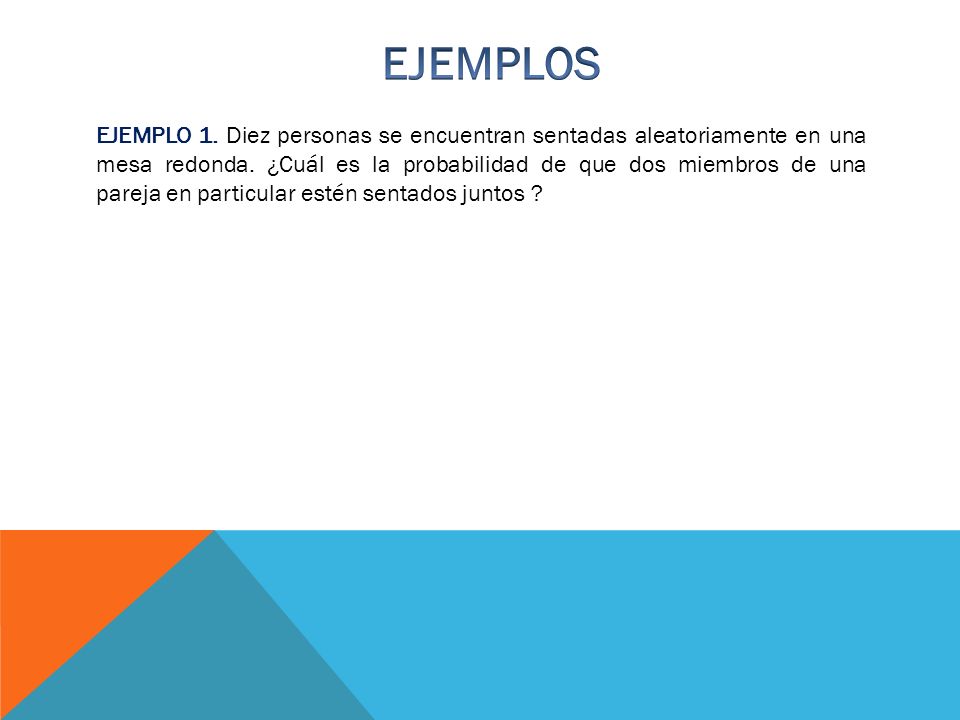 EJEMPLOS

EJEMPLO 1. Diez personas se encuentran sentadas aleatoriamente en una mesa redonda. ¿Cuál es la probabilidad de que dos miembros de una pareja en particular estén sentados juntos ?